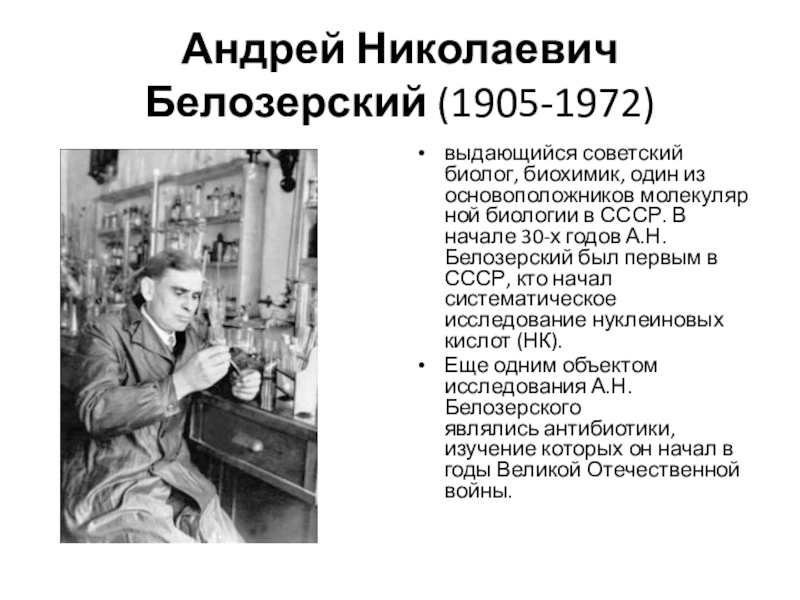 Андрей Николаевич Белозерский (1905-1972)

• выдающийся советский биолог, биохимик, один из основоположников молекулярной биологии в СССР. В начале 30-х годов А.Н. Белозерский был первым в СССР, кто начал систематическое исследование нуклеиновых кислот (НК).

• Еще одним объектом исследования А.Н. Белозерского являлись антибиотики, изучение которых он начал в годы Великой Отечественной войны.